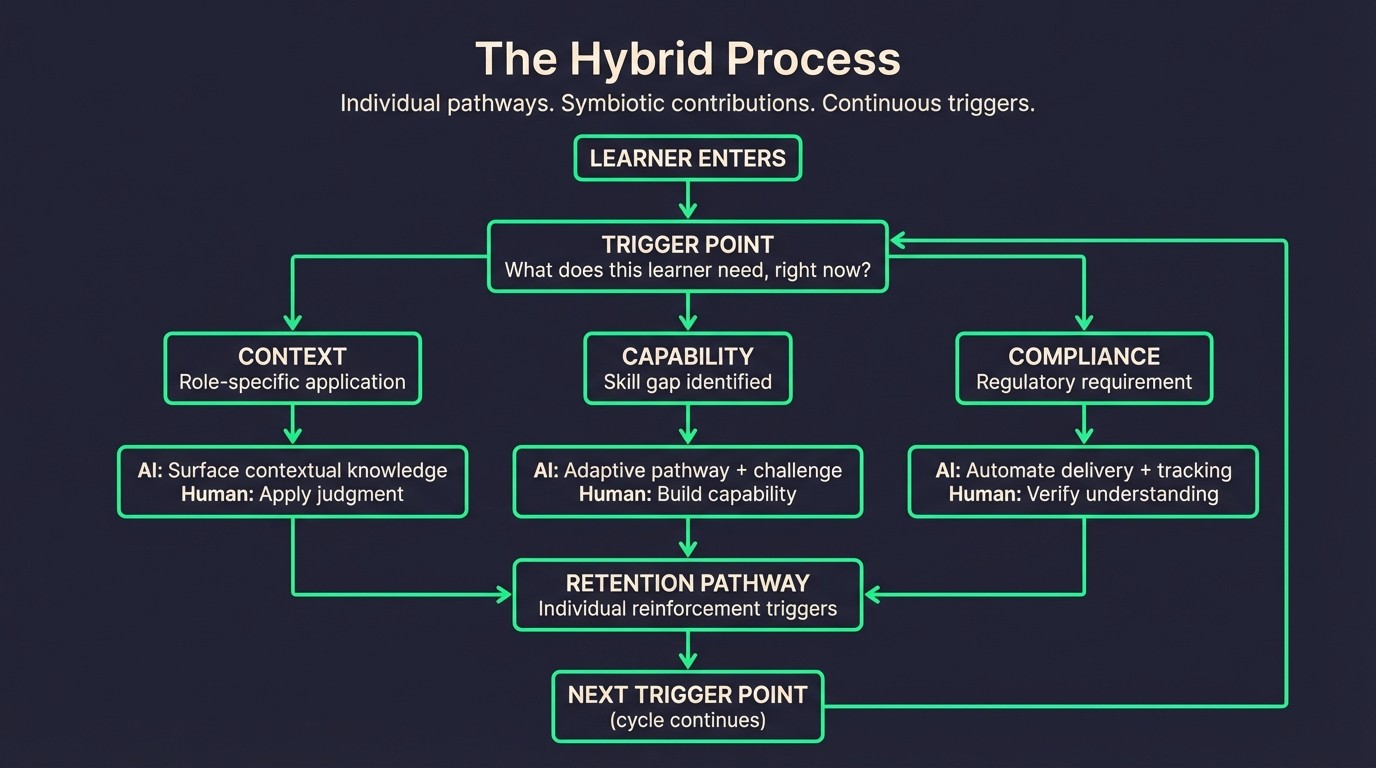 The Hybrid Process

Individual pathways. Symbiotic contributions. Continuous triggers.

LEARNER ENTERS

TRIGGER POINT
What does this learner need, right now?

CONTEXT
Role-specific application

CAPABILITY
Skill gap identified

COMPLIANCE
Regulatory requirement

AI: Surface contextual knowledge
Human: Apply judgment

AI: Adaptive pathway + challenge
Human: Build capability

AI: Automate delivery + tracking
Human: Verify understanding

RETENTION PATHWAY
Individual reinforcement triggers

NEXT TRIGGER POINT
(cycle continues)